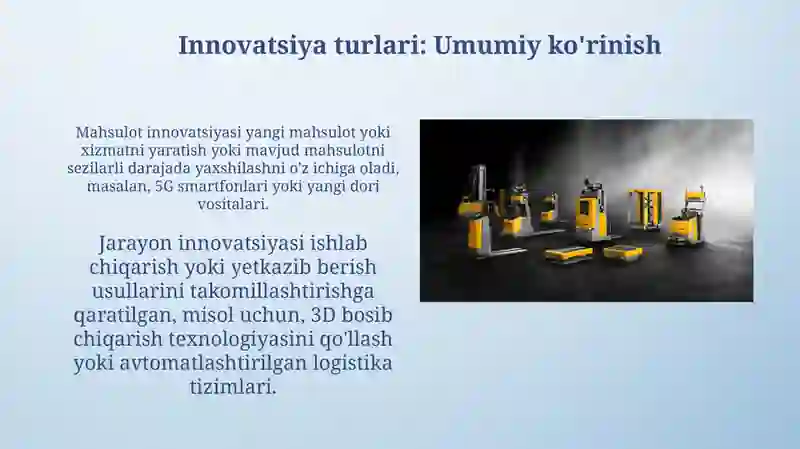 Innovatsiya turlari: Umumiy ko'rinish

Mahsulot innovatsiyasi yangi mahsulot yoki xizmatni yaratish yoki mavjud mahsulotni sezilarli darajada yaxshilashni o'z ichiga oladi, masalan, 5G smartfonlari yoki yangi dori vositalari.

Jarayon innovatsiyasi ishlab chiqarish yoki yetkazib berish usullarini takomillashtirishga qaratilgan, misol uchun, 3D bosib chiqarish texnologiyasini qo'llash yoki avtomatlashtirilgan logistika tizimlari.